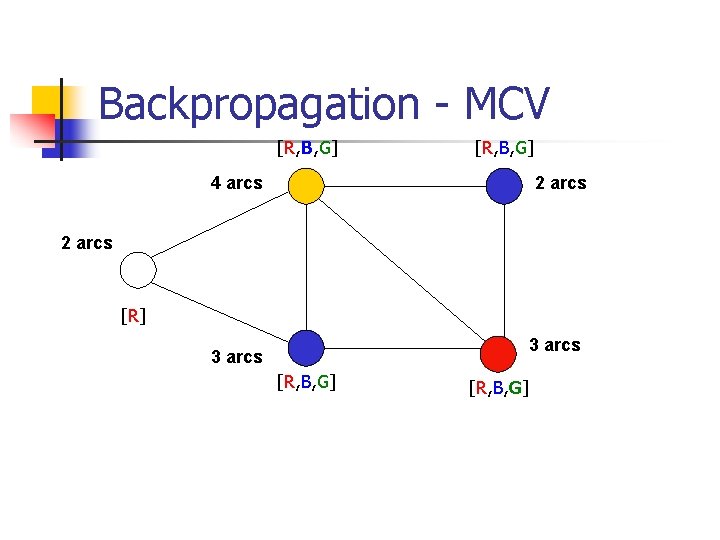 Backpropagation - MCV

[R,B,G]

[R,B,G]

4 arcs

2 arcs

2 arcs

[R]

3 arcs

3 arcs

[R,B,G]

[R,B,G]